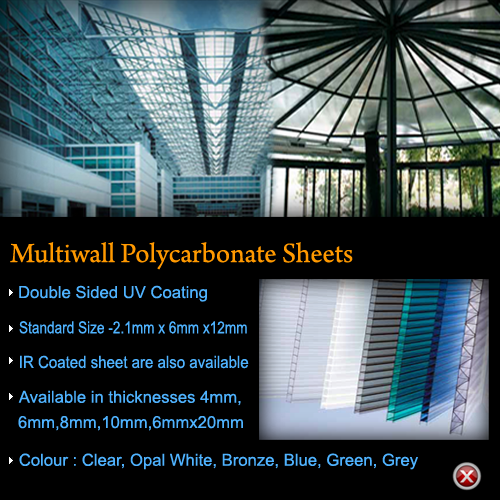 Multiwall Polycarbonate Sheets

Double Sided UV Coating

Standard Size -2.1mm x 6mm x12mm

IR Coated sheet are also available

Available in thicknesses 4mm, 6mm,8mm,10mm,6mmx20mm

Colour : Clear, Opal White, Bronze, Blue, Green, Grey